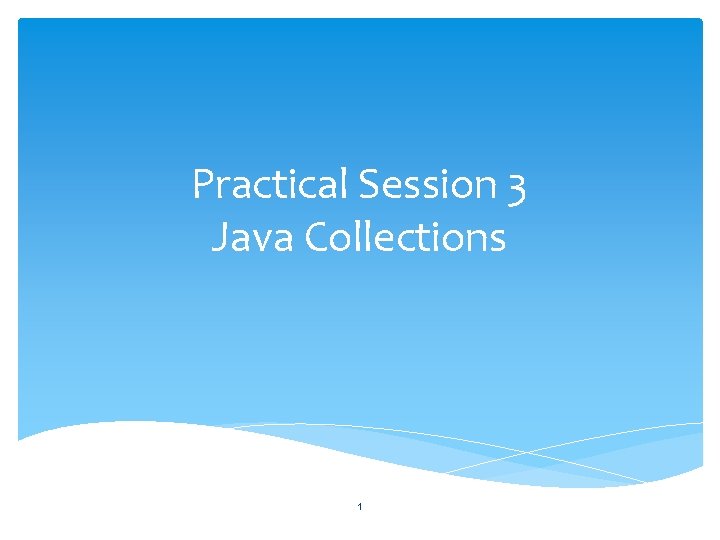 Practical Session 3
Java Collections

1